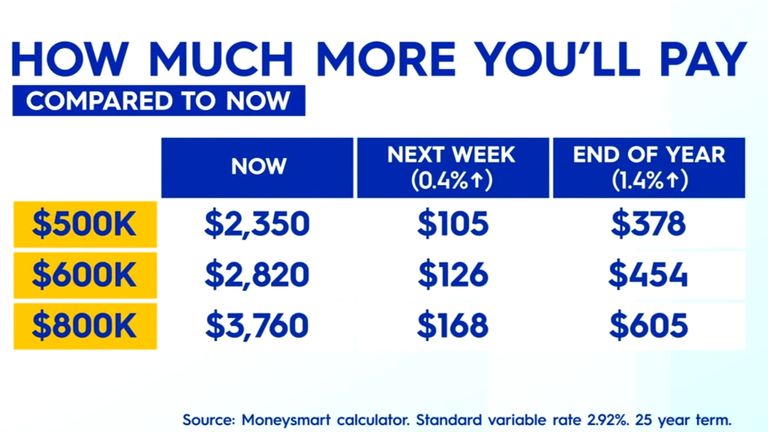 HOW MUCH MORE YOU'LL PAY

COMPARED TO NOW

| | NOW | NEXT WEEK (0.4%↑) | END OF YEAR (1.4%↑) |
|---|---|---|---|
| \$500K | \$2,350 | \$105 | \$378 |
| \$600K | \$2,820 | \$126 | \$454 |
| \$800K | \$3,760 | \$168 | \$605 |

Source: Moneysmart calculator. Standard variable rate 2.92%. 25 year term.